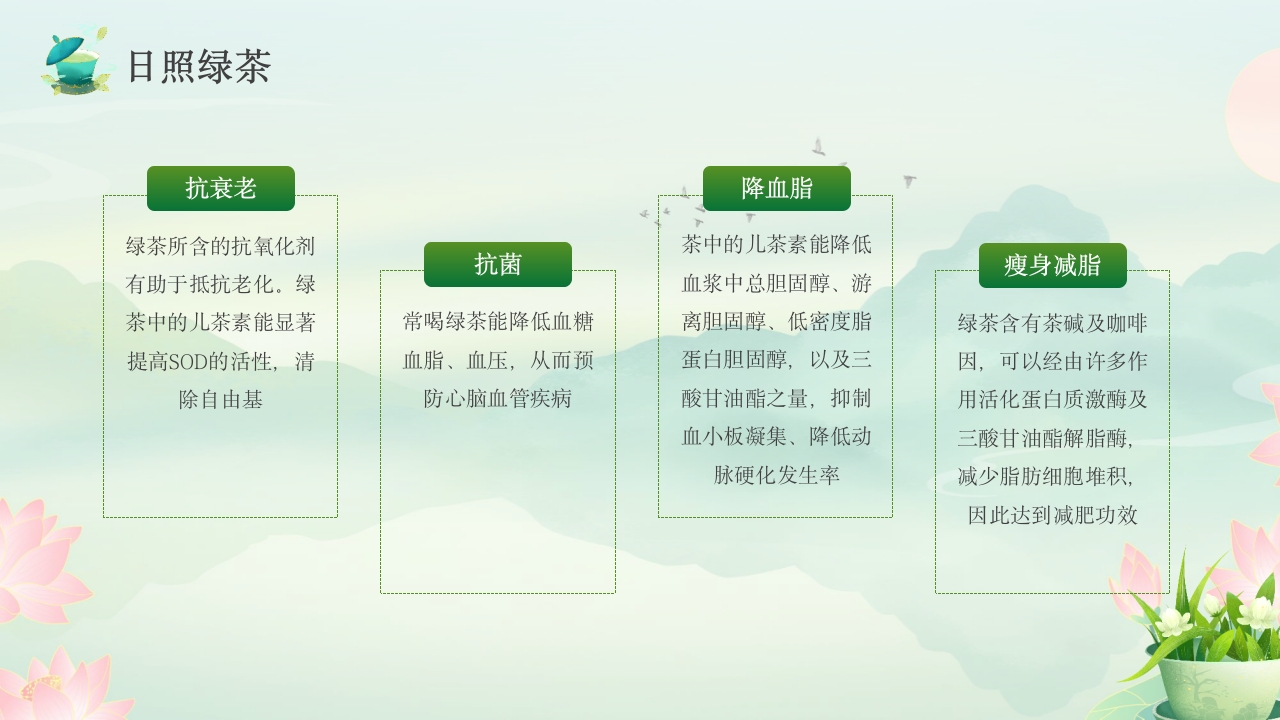 日照绿茶

抗衰老

绿茶所含的抗氧化剂有助于抵抗老化。绿茶中的儿茶素能显著提高SOD的活性，清除自由基

抗菌

常喝绿茶能降低血糖血脂、血压，从而预防心脑血管疾病

降血脂

茶中的儿茶素能降低血浆中总胆固醇、游离胆固醇、低密度脂蛋白胆固醇，以及三酸甘油酯之量，抑制血小板凝集、降低动脉硬化发生率

瘦身减脂

绿茶含有茶碱及咖啡因，可以经由许多作用活化蛋白质激酶及三酸甘油酯解脂酶，减少脂肪细胞堆积，因此达到减肥功效